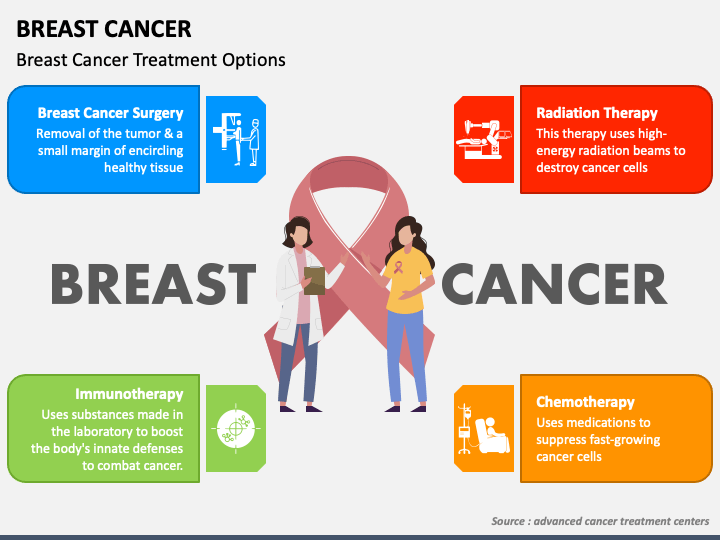 BREAST CANCER

Breast Cancer Treatment Options

Breast Cancer Surgery
Removal of the tumor & a small margin of encircling healthy tissue

Radiation Therapy
This therapy uses high-energy radiation beams to destroy cancer cells

BREAST CANCER

Immunotherapy
Uses substances made in the laboratory to boost the body's innate defenses to combat cancer.

Chemotherapy
Uses medications to suppress fast-growing cancer cells

Source : advanced cancer treatment centers